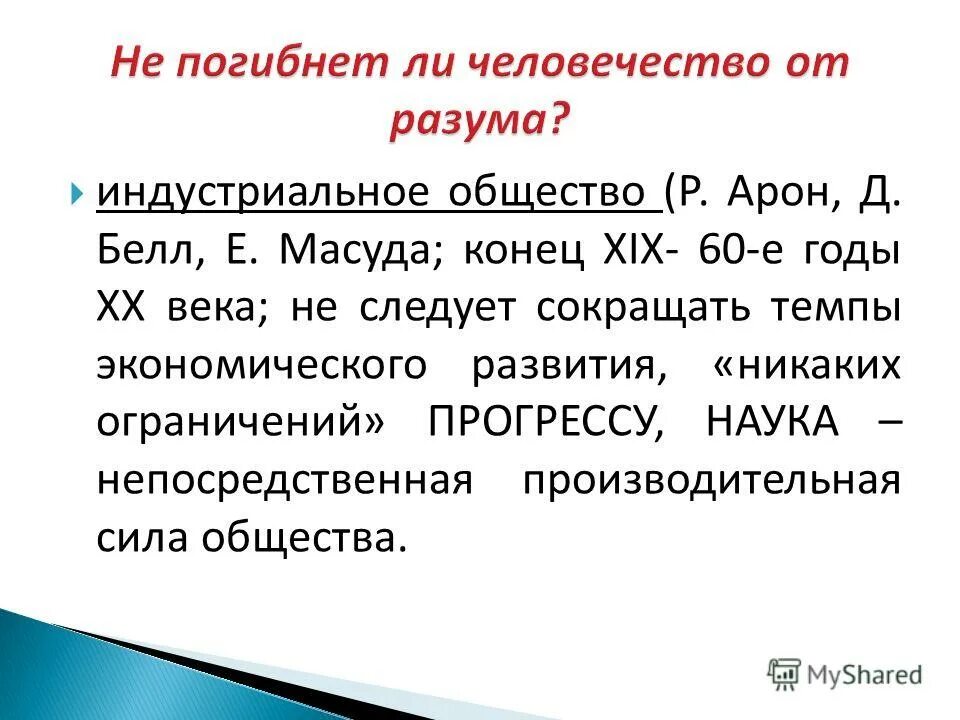 Не погибнет ли человечество от разума?

индустриальное общество (Р. Арон, Д. Белл, Е. Масуда; конец XIX- 60-е годы XX века; не следует сокращать темпы экономического развития, «никаких ограничений» ПРОГРЕССУ, НАУКА – непосредственная производительная сила общества.

MyShared